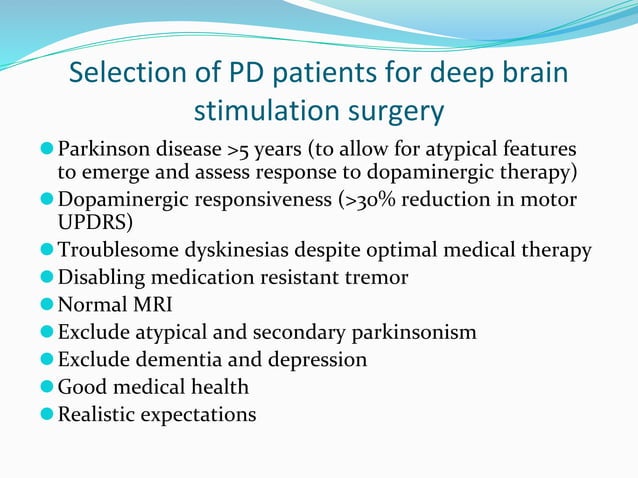 Selection of PD patients for deep brain stimulation surgery

- Parkinson disease >5 years (to allow for atypical features to emerge and assess response to dopaminergic therapy)
- Dopaminergic responsiveness (>30% reduction in motor UPDRS)
- Troublesome dyskinesias despite optimal medical therapy
- Disabling medication resistant tremor
- Normal MRI
- Exclude atypical and secondary parkinsonism
- Exclude dementia and depression
- Good medical health
- Realistic expectations